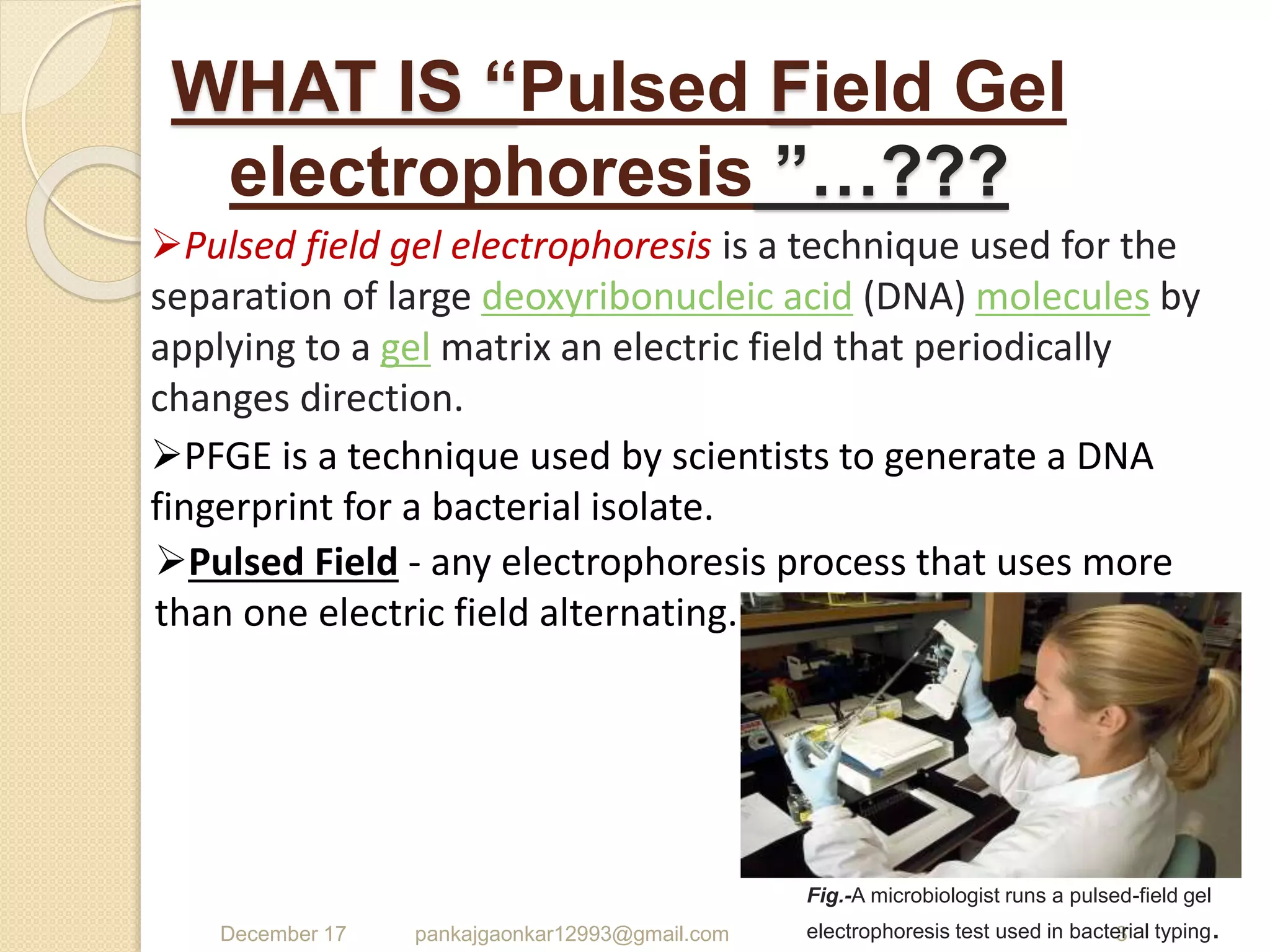 WHAT IS “Pulsed Field Gel electrophoresis ”…???

➢Pulsed field gel electrophoresis is a technique used for the separation of large deoxyribonucleic acid (DNA) molecules by applying to a gel matrix an electric field that periodically changes direction.

➢PFGE is a technique used by scientists to generate a DNA fingerprint for a bacterial isolate.

➢Pulsed Field - any electrophoresis process that uses more than one electric field alternating.

Fig.-A microbiologist runs a pulsed-field gel electrophoresis test used in bacterial typing.

December 17 pankajgaonkar12993@gmail.com 3